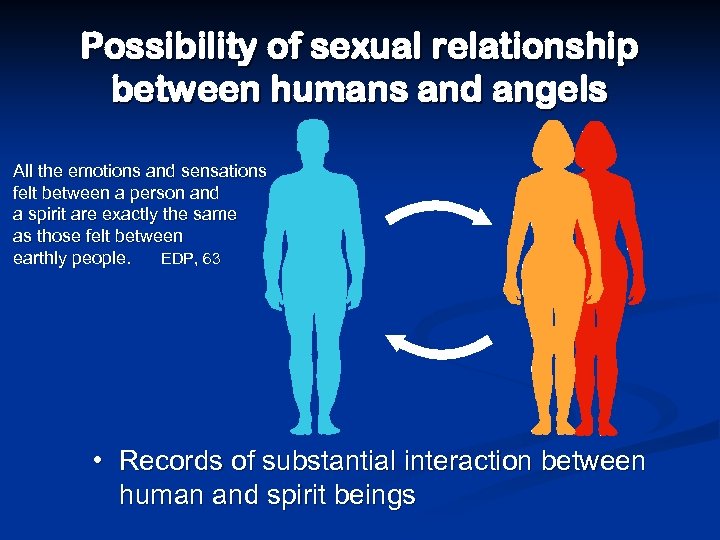 Possibility of sexual relationship between humans and angels

All the emotions and sensations felt between a person and a spirit are exactly the same as those felt between earthly people. EDP, 63

• Records of substantial interaction between human and spirit beings